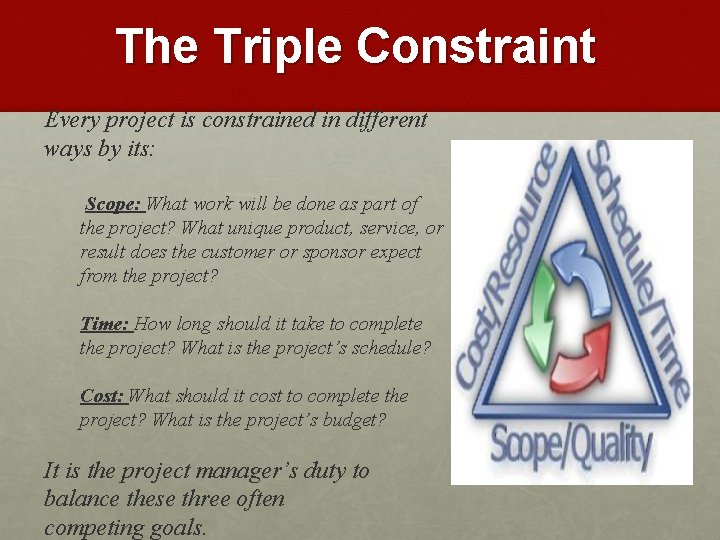 The Triple Constraint

Every project is constrained in different ways by its:

Scope: What work will be done as part of the project? What unique product, service, or result does the customer or sponsor expect from the project?

Time: How long should it take to complete the project? What is the project's schedule?

Cost: What should it cost to complete the project? What is the project's budget?

It is the project manager's duty to balance these three often competing goals.

Cost/Resource

Schedule/Time

Scope/Quality